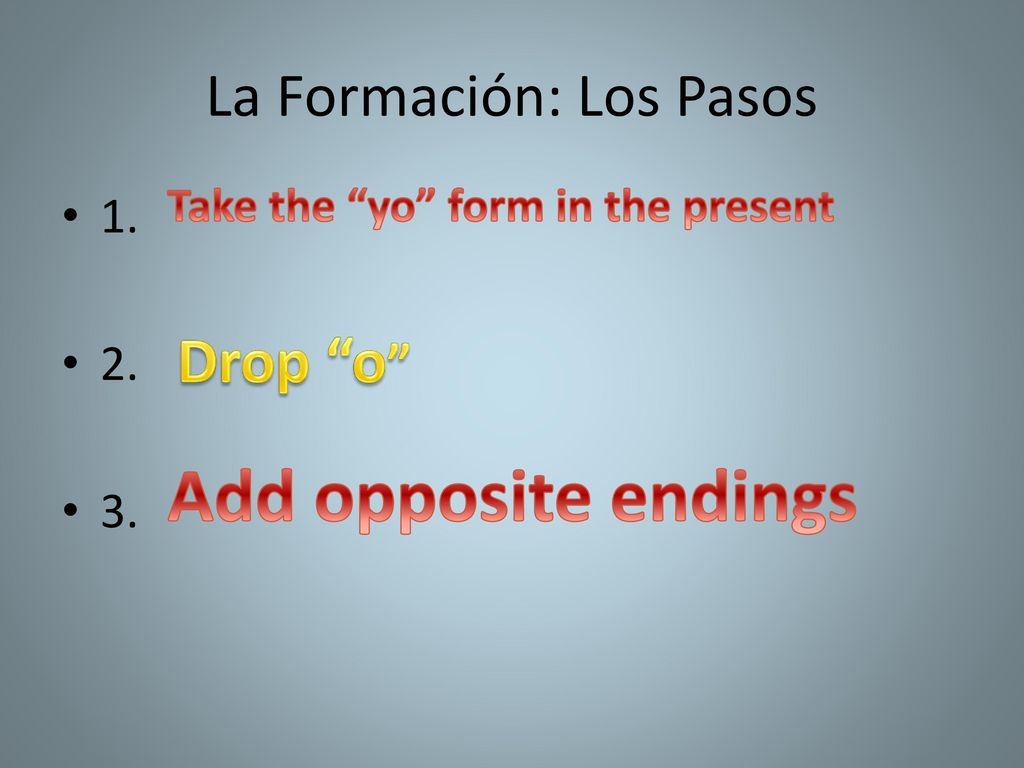 La Formación: Los Pasos

• 1. Take the “yo” form in the present

• 2. Drop “o”

• 3. Add opposite endings